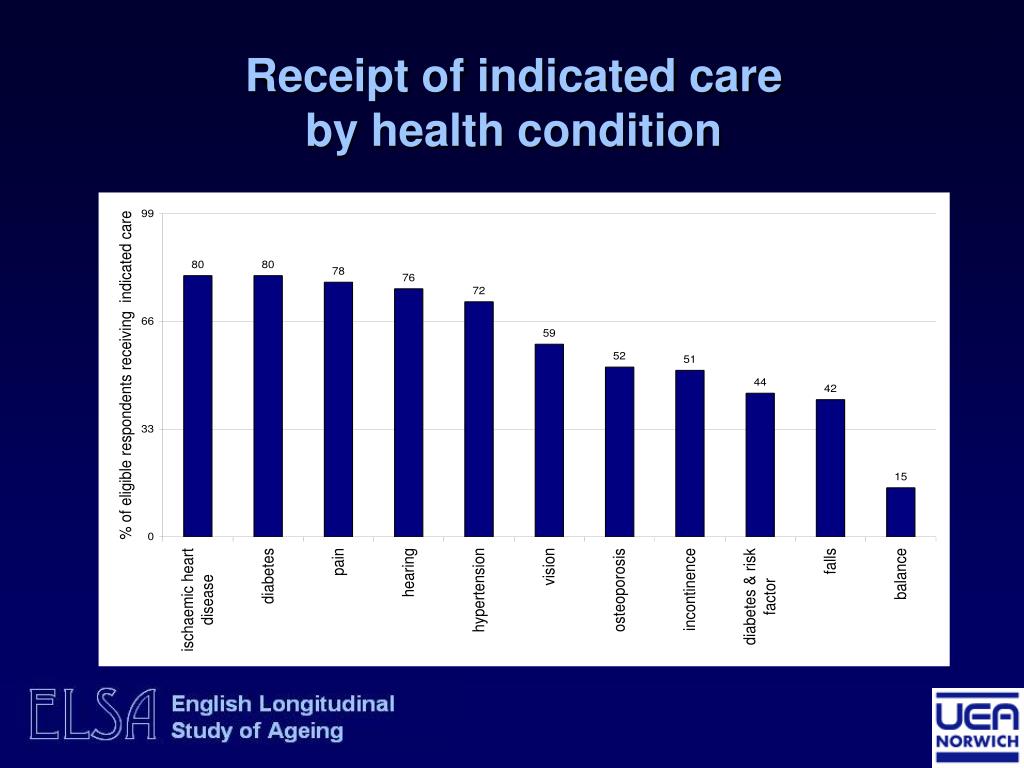 Receipt of indicated care by health condition

% of eligible respondents receiving indicated care

99
66
33
0

80
80
78
76
72
59
52
51
44
42
15

ischaemic heart disease
diabetes
pain
hearing
hypertension
vision
osteoporosis
incontinence
diabetes & risk factor
falls
balance

ELSA
English Longitudinal Study of Ageing

UEA
NORWICH